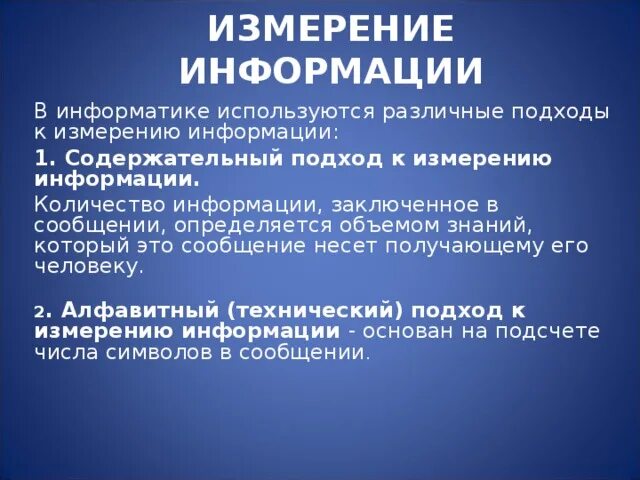 ИЗМЕРЕНИЕ ИНФОРМАЦИИ

В информатике используются различные подходы к измерению информации:

1. Содержательный подход к измерению информации.

Количество информации, заключенное в сообщении, определяется объемом знаний, который это сообщение несет получающему его человеку.

2. Алфавитный (технический) подход к измерению информации - основан на подсчете числа символов в сообщении.